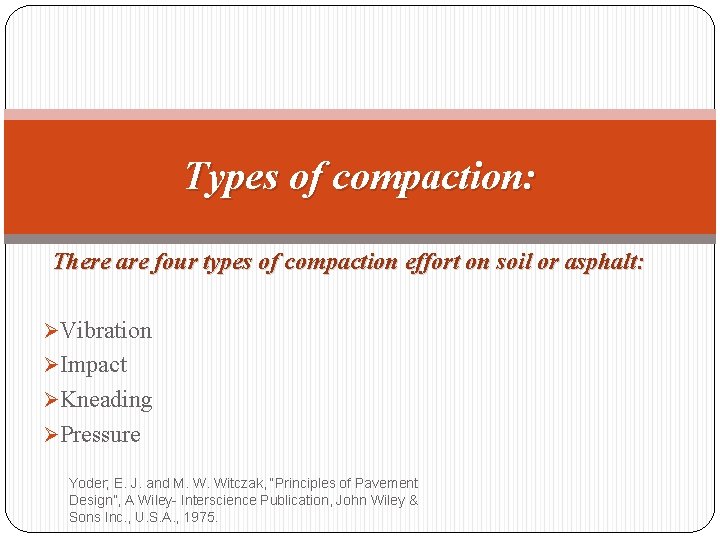 Types of compaction:

There are four types of compaction effort on soil or asphalt:

➢Vibration
➢Impact
➢Kneading
➢Pressure

Yoder, E. J. and M. W. Witczak, "Principles of Pavement Design", A Wiley- Interscience Publication, John Wiley & Sons Inc., U.S.A., 1975.